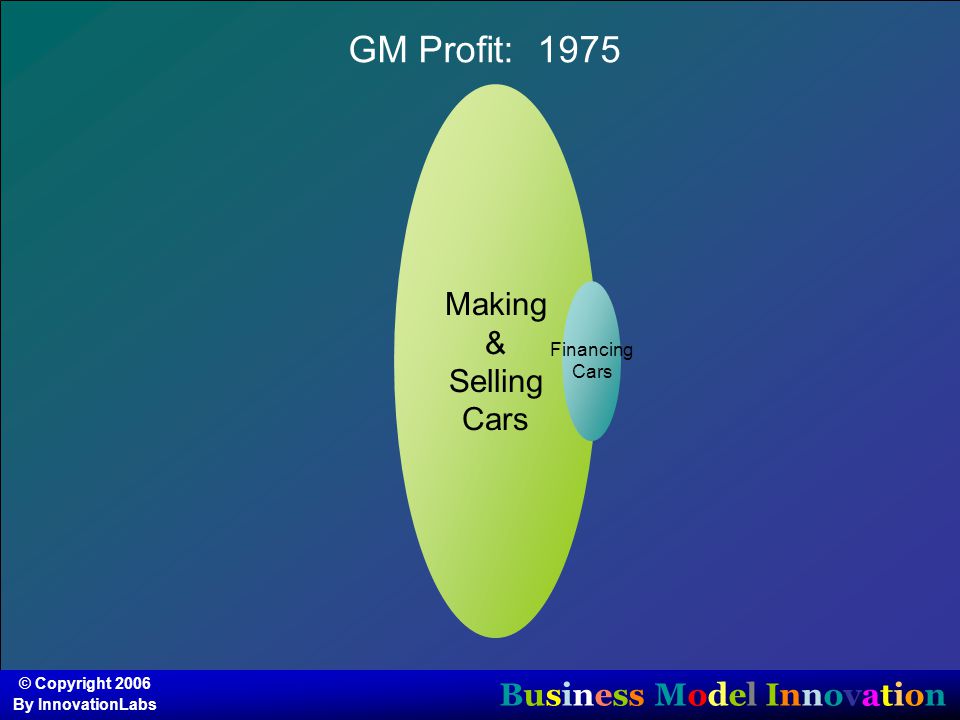 GM Profit: 1975

Making & Selling Cars

Financing Cars

© Copyright 2006
By InnovationLabs

Business Model Innovation